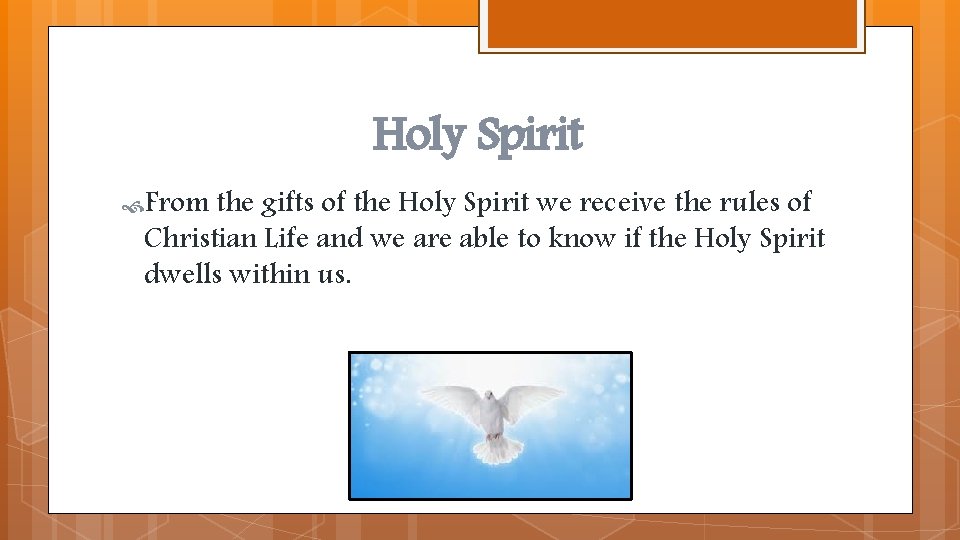 Holy Spirit

From the gifts of the Holy Spirit we receive the rules of Christian Life and we are able to know if the Holy Spirit dwells within us.